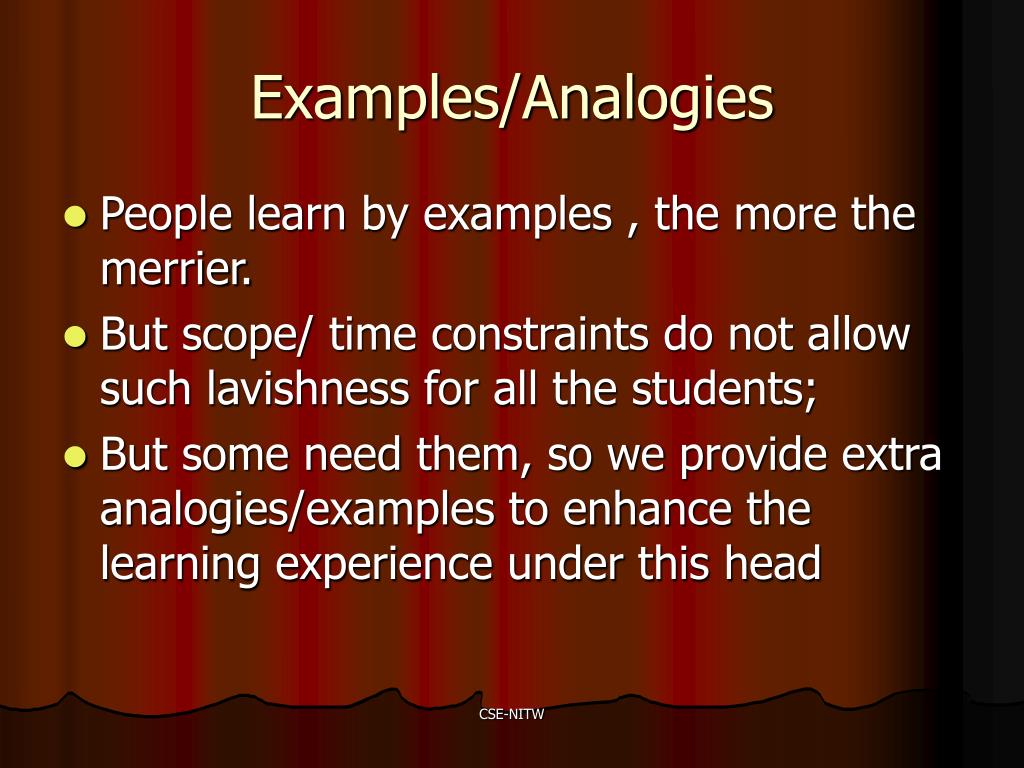 Examples/Analogies

- People learn by examples , the more the merrier.
- But scope/ time constraints do not allow such lavishness for all the students;
- But some need them, so we provide extra analogies/examples to enhance the learning experience under this head

CSE-NITW